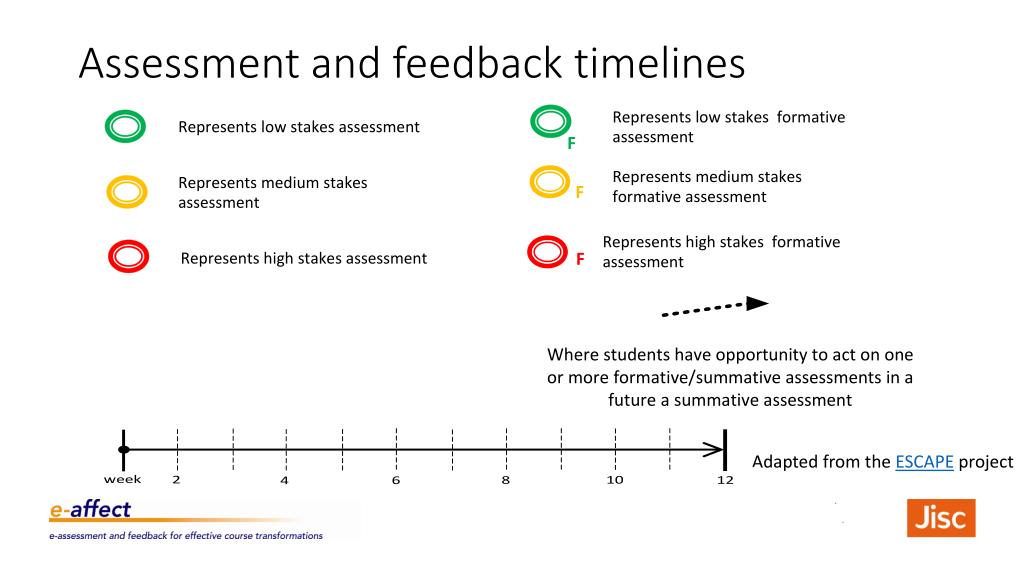 Assessment and feedback timelines

Represents low stakes assessment

Represents medium stakes assessment

Represents high stakes assessment

F Represents low stakes formative assessment

F Represents medium stakes formative assessment

F Represents high stakes formative assessment

Where students have opportunity to act on one or more formative/summative assessments in a future a summative assessment

week 2 4 6 8 10 12

Adapted from the ESCAPE project

e-affect
e-assessment and feedback for effective course transformations

Jisc